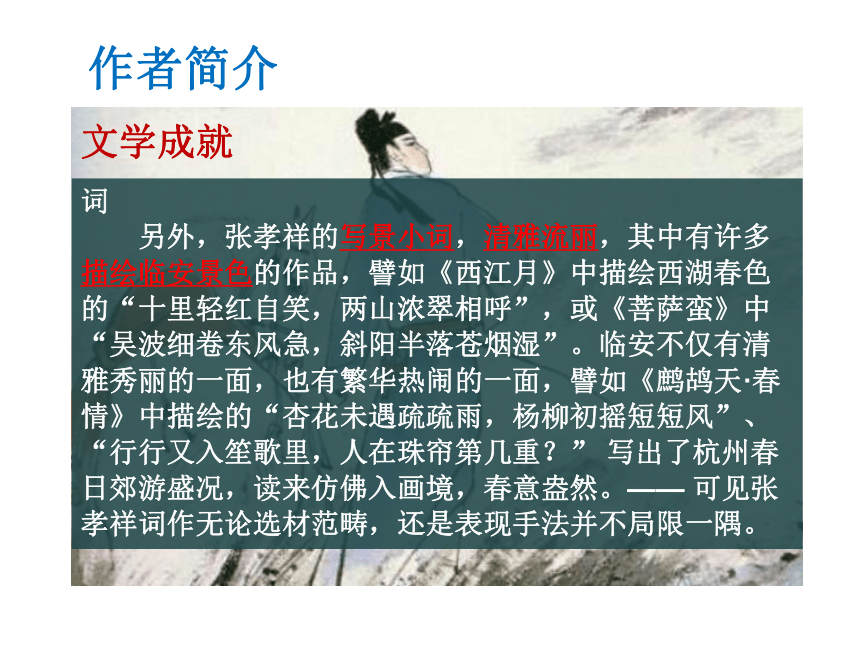 作者简介

文学成就

词

另外，张孝祥的写景小词，清雅流丽，其中有许多描绘临安景色的作品，譬如《西江月》中描绘西湖春色的“十里轻红自笑，两山浓翠相呼”，或《菩萨蛮》中“吴波细卷东风急，斜阳半落苍烟湿”。临安不仅有清雅秀丽的一面，也有繁华热闹的一面，譬如《鹧鸪天·春情》中描绘的“杏花未遇疏疏雨，杨柳初摇短短风”、“行行又入笙歌里，人在珠帘第几重？” 写出了杭州春日郊游盛况，读来仿佛入画境，春意盎然。—— 可见张孝祥词作无论选材范畴，还是表现手法并不局限一隅。